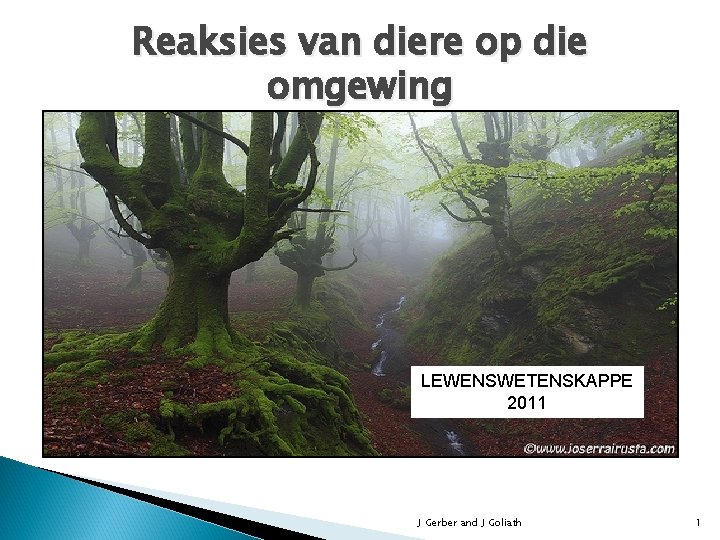 Reaksies van diere op die omgewing

LEWENSWETENSKAPPE
2011

©www.joserrairusta.com

J Gerber and J Goliath

1